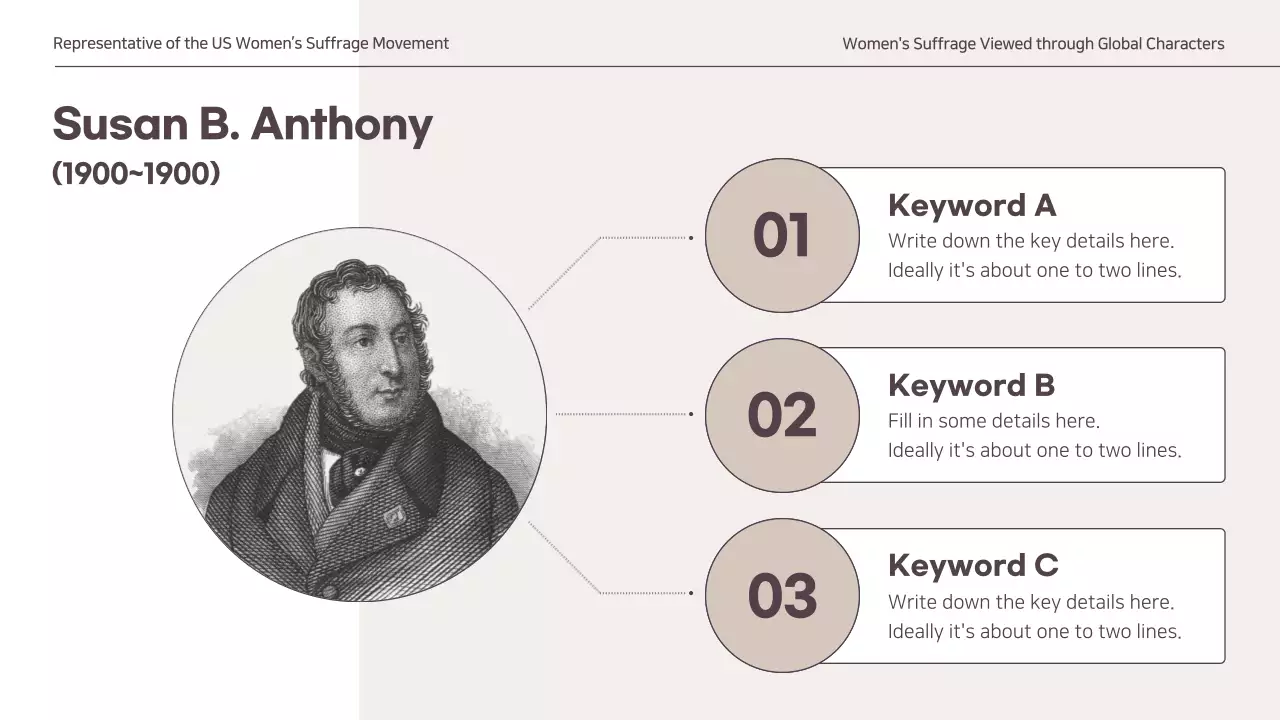 Representative of the US Women's Suffrage Movement

Women's Suffrage Viewed through Global Characters

Susan B. Anthony
(1900~1900)

01
Keyword A
Write down the key details here.
Ideally it's about one to two lines.

02
Keyword B
Fill in some details here.
Ideally it's about one to two lines.

03
Keyword C
Write down the key details here.
Ideally it's about one to two lines.